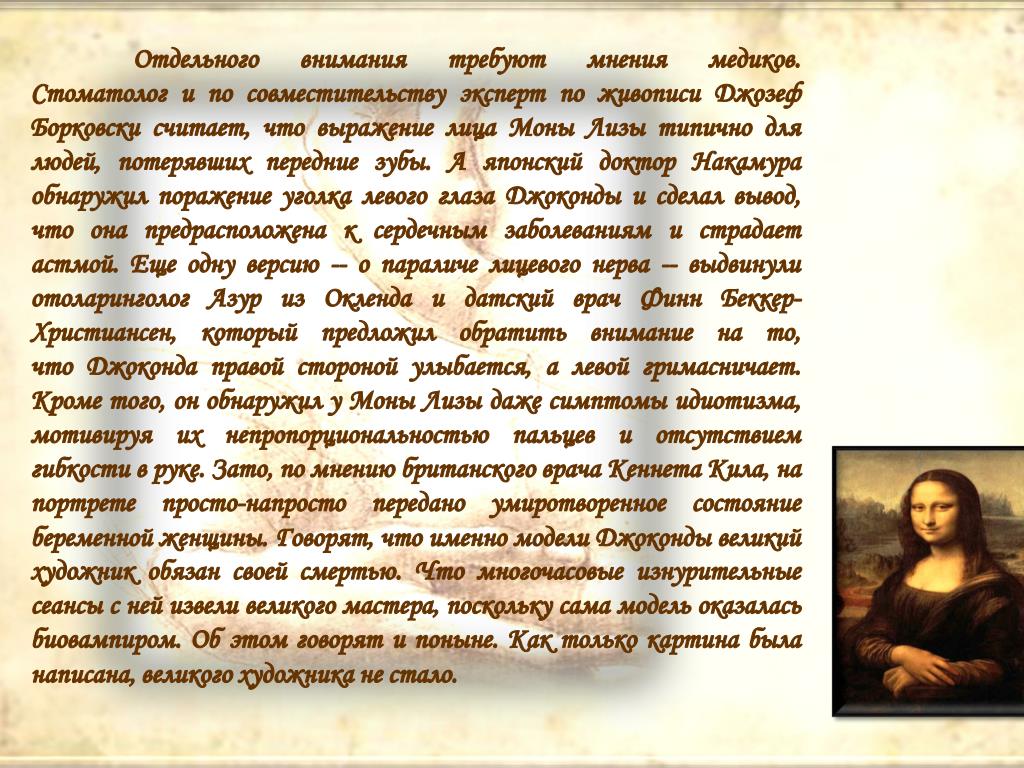 Отдельного внимания требуют мнения медиков. Стоматолог и по совместительству эксперт по живописи Джозеф Борковски считает, что выражение лица Моны Лизы типично для людей, потерявших передние зубы. А японский доктор Накамура обнаружил поражение уголка левого глаза Джоконды и сделал вывод, что она предрасположена к сердечным заболеваниям и страдает астмой. Еще одну версию – о параличе лицевого нерва – выдвинули отоларинголог Азур из Окленда и датский врач Финн Беккер-Христиансен, который предложил обратить внимание на то, что Джоконда правой стороной улыбается, а левой гримасничает. Кроме того, он обнаружил у Моны Лизы даже симптомы идиотизма, мотивируя их непропорциональностью пальцев и отсутствием гибкости в руке. Зато, по мнению британского врача Кеннета Кила, на портрете просто-напросто передано умиротворенное состояние беременной женщины. Говорят, что именно модели Джоконды великий художник обязан своей смертью. Что многочасовые изнурительные сеансы с ней извели великого мастера, поскольку сама модель оказалась биовампиром. Об этом говорят и поныне. Как только картина была написана, великого художника не стало.